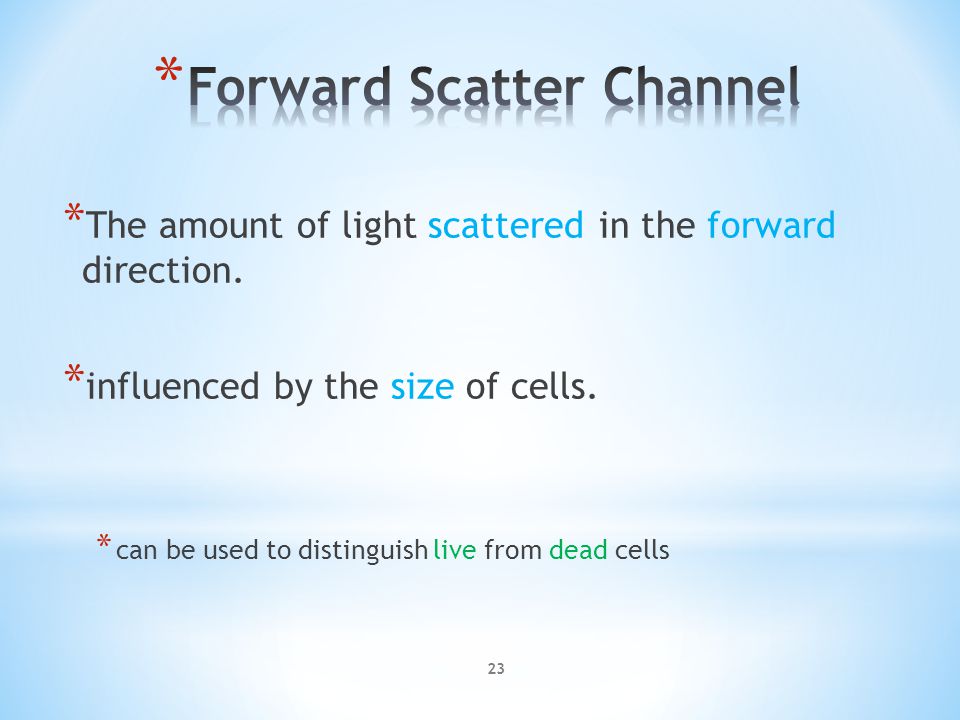 *Forward Scatter Channel

*The amount of light scattered in the forward direction.

*influenced by the size of cells.

*can be used to distinguish live from dead cells

23